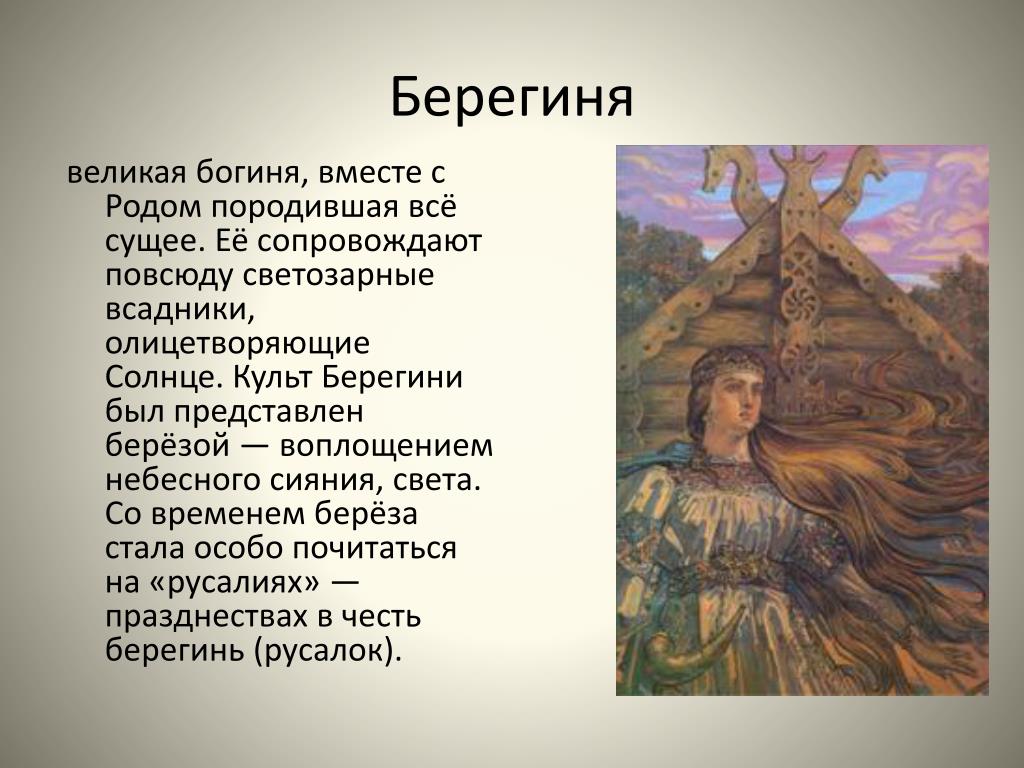 Берегиня

великая богиня, вместе с Родом породившая всё сущее. Её сопровождают повсюду светозарные всадники, олицетворяющие Солнце. Культ Берегини был представлен берёзой — воплощением небесного сияния, света. Со временем берёза стала особо почитаться на «русалиях» — празднествах в честь берегинь (русалок).